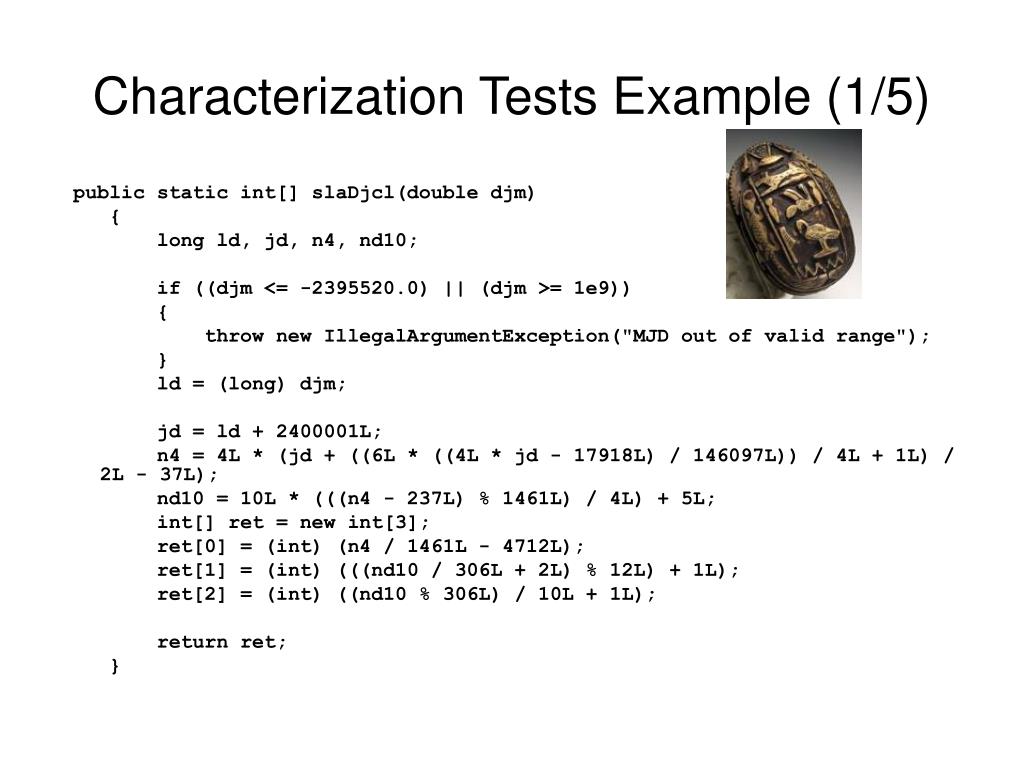 Characterization Tests Example (1/5)

public static int[] slaDjcl(double djm)
{
long ld, jd, n4, nd10;

if ((djm <= -2395520.0) || (djm >= 1e9))
{
throw new IllegalArgumentException("MJD out of valid range");
}
ld = (long) djm;

jd = ld + 2400001L;
n4 = 4L * (jd + ((6L * ((4L * jd - 17918L) / 146097L)) / 4L + 1L) / 2L - 37L);
nd10 = 10L * (((n4 - 237L) % 1461L) / 4L) + 5L;
int[] ret = new int[3];
ret[0] = (int) (n4 / 1461L - 4712L);
ret[1] = (int) (((nd10 / 306L + 2L) % 12L) + 1L);
ret[2] = (int) ((nd10 % 306L) / 10L + 1L);

return ret;
}